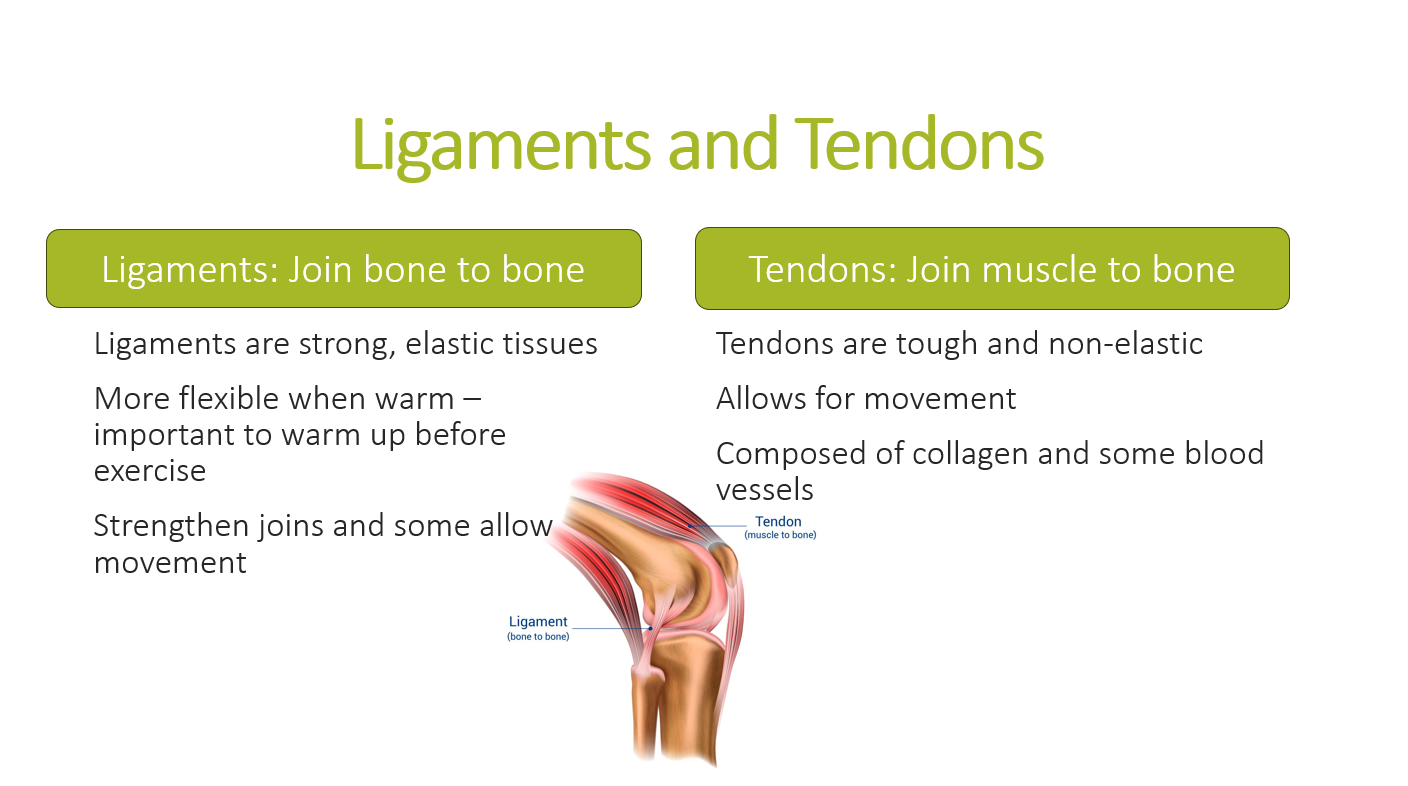 Ligaments and Tendons

Ligaments: Join bone to bone

Ligaments are strong, elastic tissues

More flexible when warm – important to warm up before exercise

Strengthen joins and some allow movement

Tendons: Join muscle to bone

Tendons are tough and non-elastic

Allows for movement

Composed of collagen and some blood vessels

Tendon
(muscle to bone)

Ligament
(bone to bone)